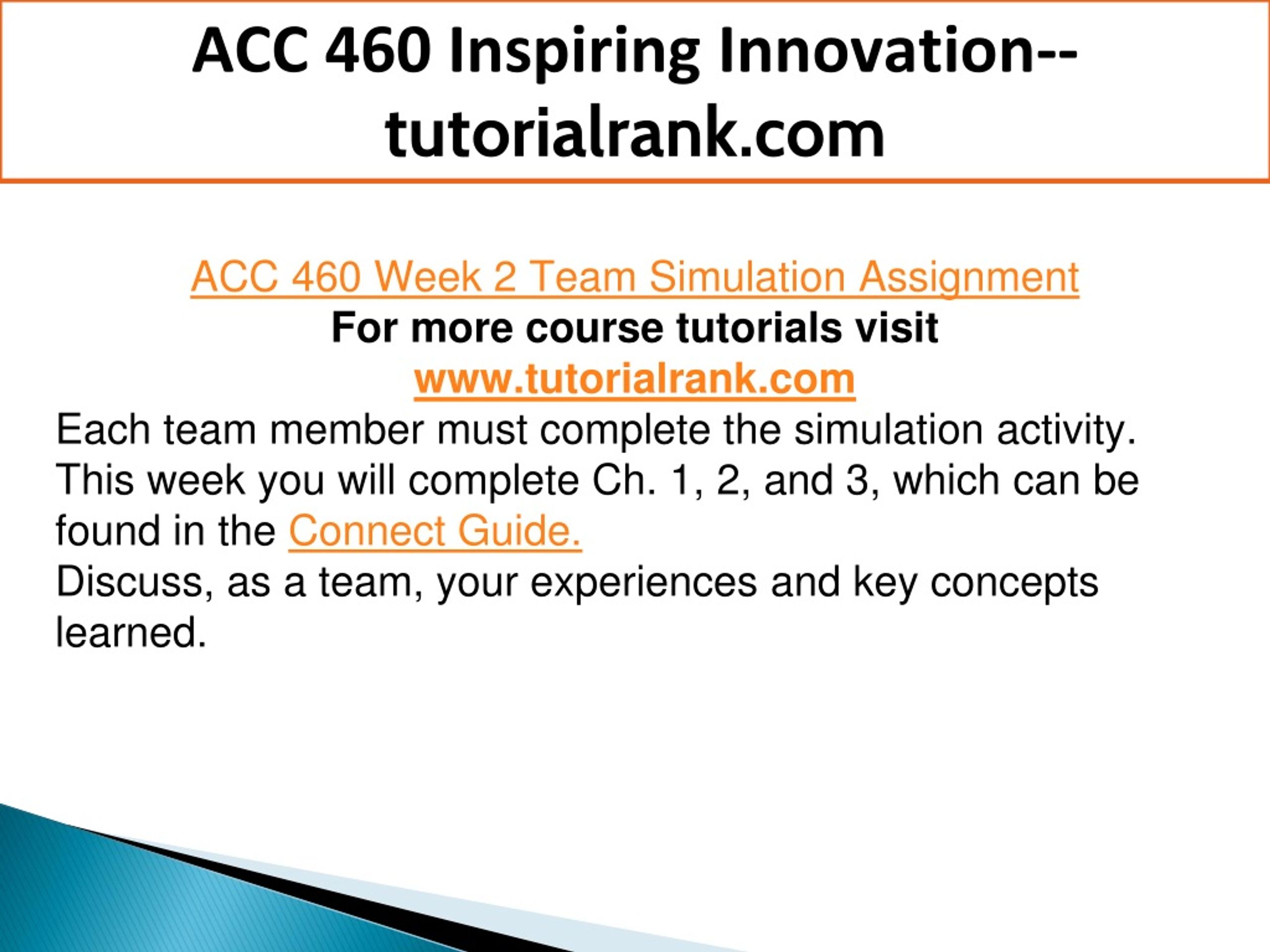 ACC 460 Inspiring Innovation--tutorialrank.com

ACC 460 Week 2 Team Simulation Assignment
For more course tutorials visit
www.tutorialrank.com
Each team member must complete the simulation activity. This week you will complete Ch. 1, 2, and 3, which can be found in the Connect Guide.
Discuss, as a team, your experiences and key concepts learned.